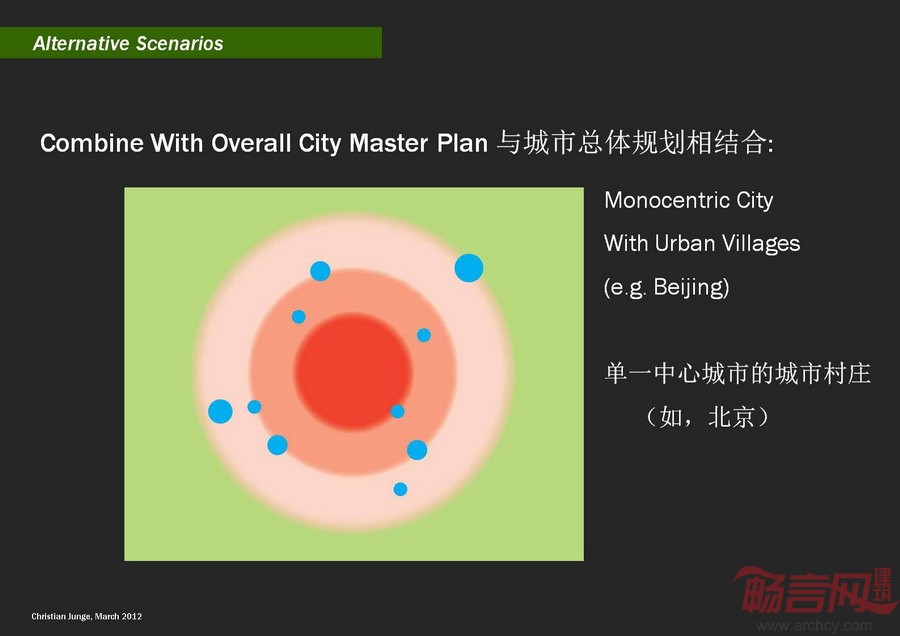 Alternative Scenarios

Combine With Overall City Master Plan 与城市总体规划相结合:

Monocentric City
With Urban Villages
(e.g. Beijing)

单一中心城市的城市村庄
（如，北京）

Christian Junge, March 2012

畅言网 建筑
www.archcy.com